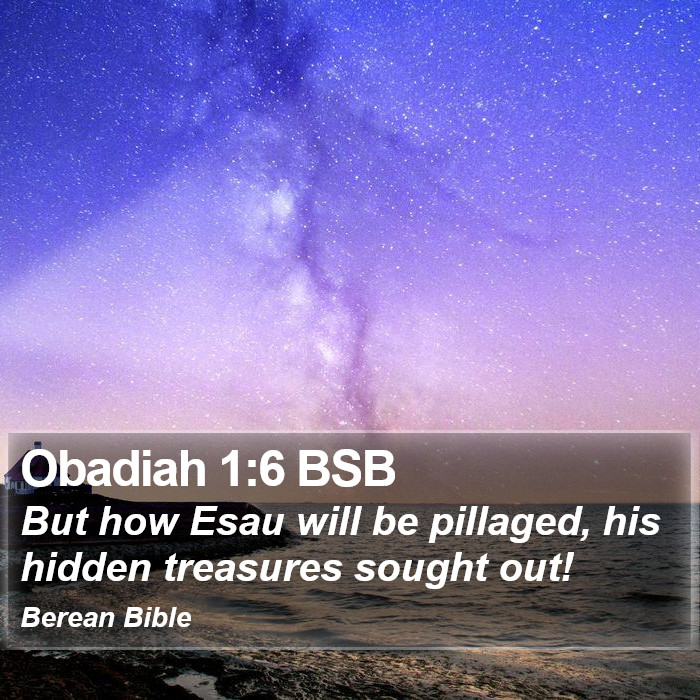 Obadiah 1:6 BSB

But how Esau will be pillaged, his hidden treasures sought out!

Berean Bible